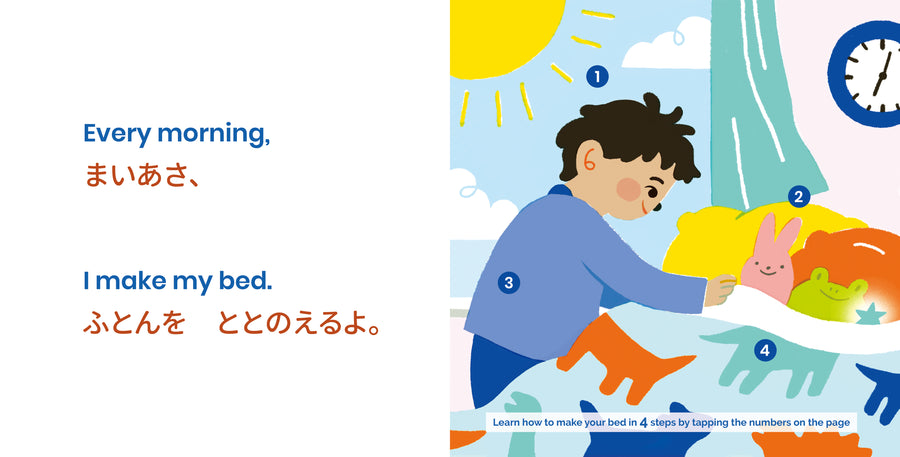 Every morning,
まいあさ、

I make my bed.
ふとんを　ととのえるよ。

1

2

3

4

Learn how to make your bed in 4 steps by tapping the numbers on the page